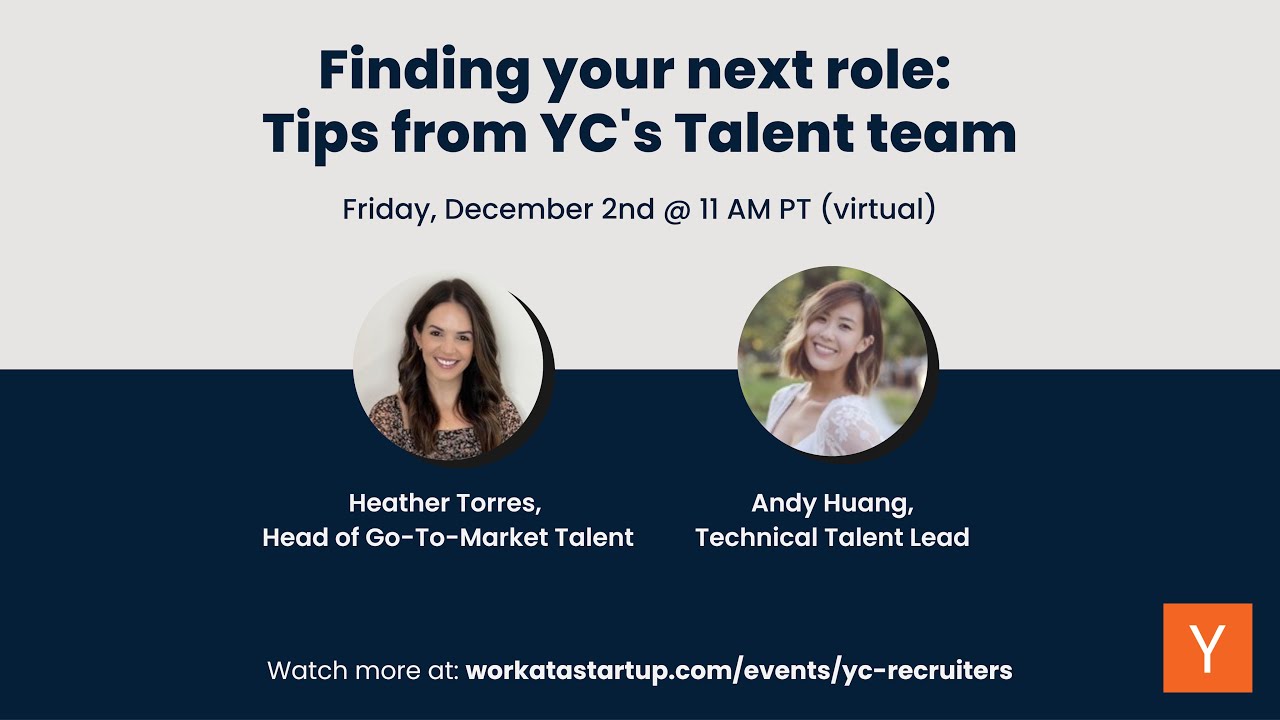 Finding your next role:
Tips from YC's Talent team

Friday, December 2nd @ 11 AM PT (virtual)

Heather Torres,
Head of Go-To-Market Talent

Andy Huang,
Technical Talent Lead

Watch more at: workatastartup.com/events/yc-recruiters

Y